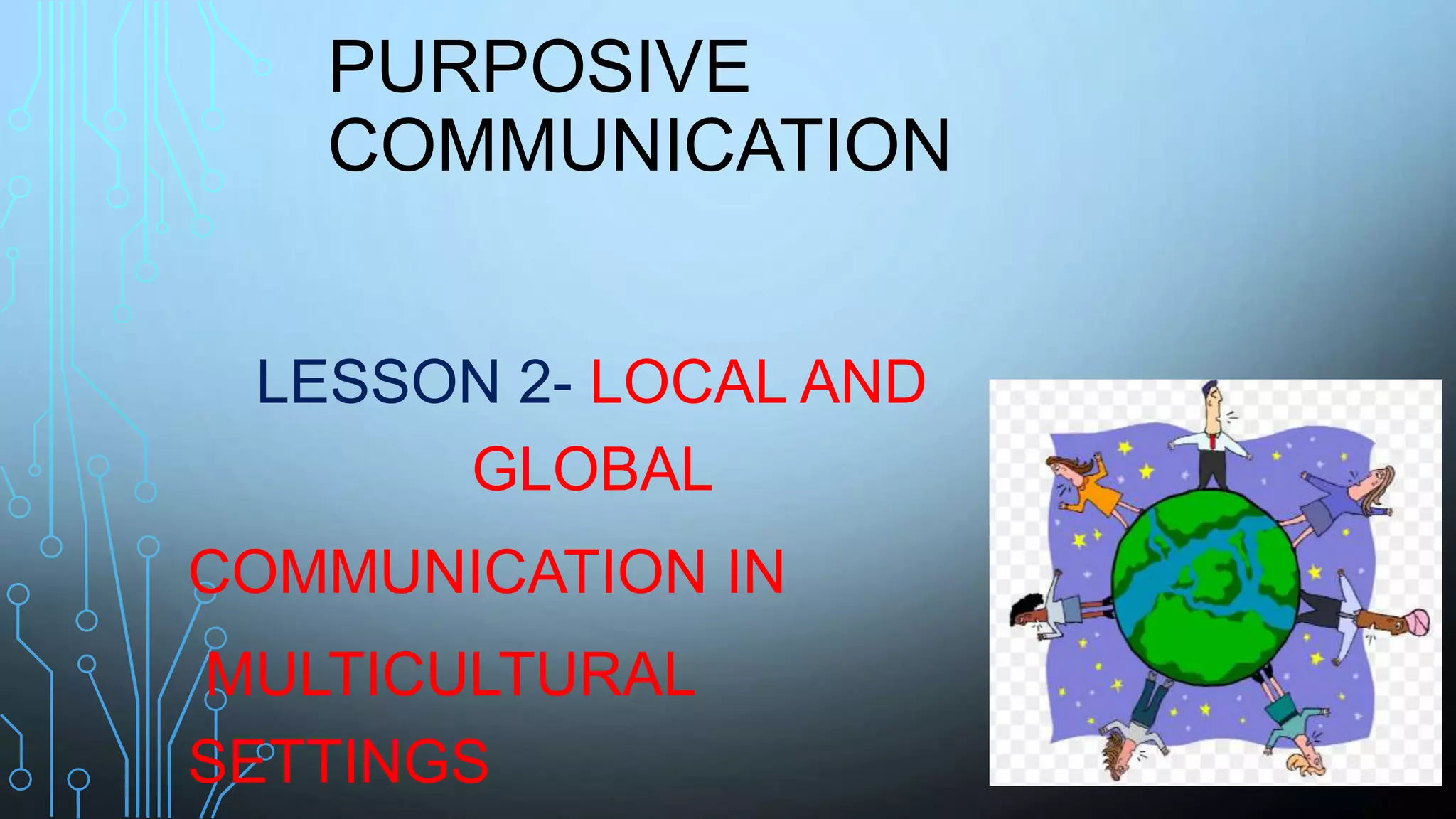 PURPOSIVE COMMUNICATION

LESSON 2- LOCAL AND GLOBAL

COMMUNICATION IN

MULTICULTURAL

SETTINGS